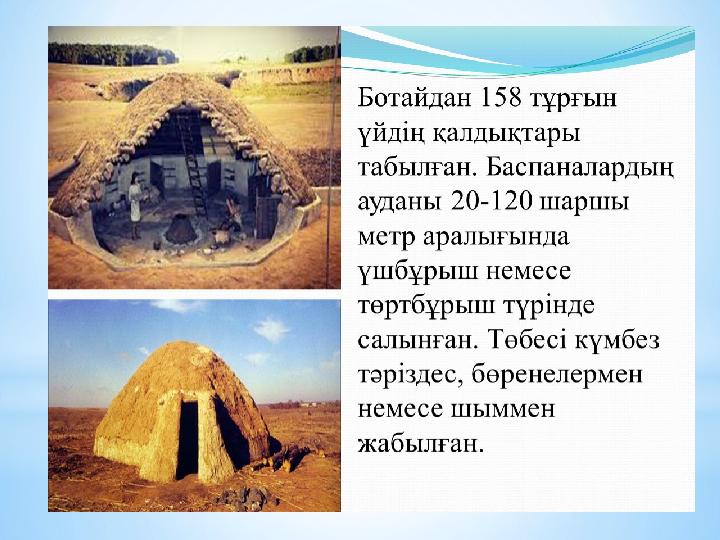 Ботайдан 158 тұрғын үйдің қалдықтары табылған. Баспаналардың ауданы 20-120 шаршы метр аралығында үшбұрыш немесе төртбұрыш түрінде салынған. Төбесі күмбез тәріздес, бөренелермен немесе шыммен жабылған.